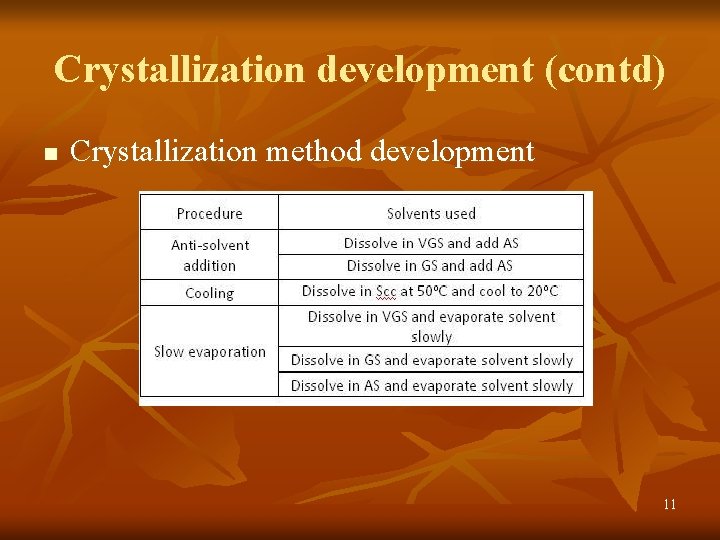 Crystallization development (contd)

■ Crystallization method development

| Procedure | Solvents used |
|---|---|
| Anti-solvent addition | Dissolve in VGS and add AS |
| | Dissolve in GS and add AS |
| Cooling | Dissolve in Scc at 50ºC and cool to 20ºC |
| Slow evaporation | Dissolve in VGS and evaporate solvent slowly |
| | Dissolve in GS and evaporate solvent slowly |
| | Dissolve in AS and evaporate solvent slowly |

11